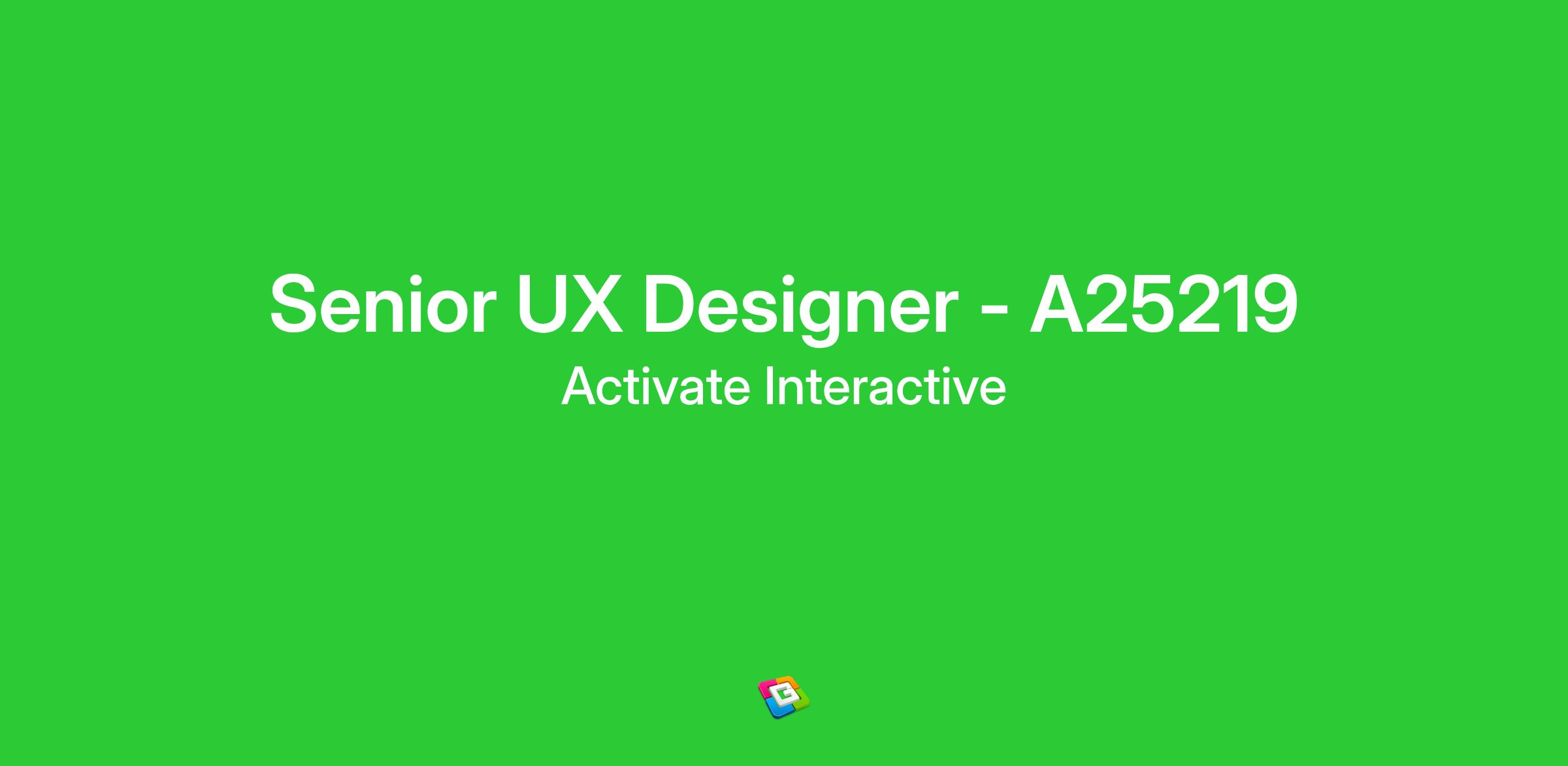 Senior UX Designer - A25219

Activate Interactive